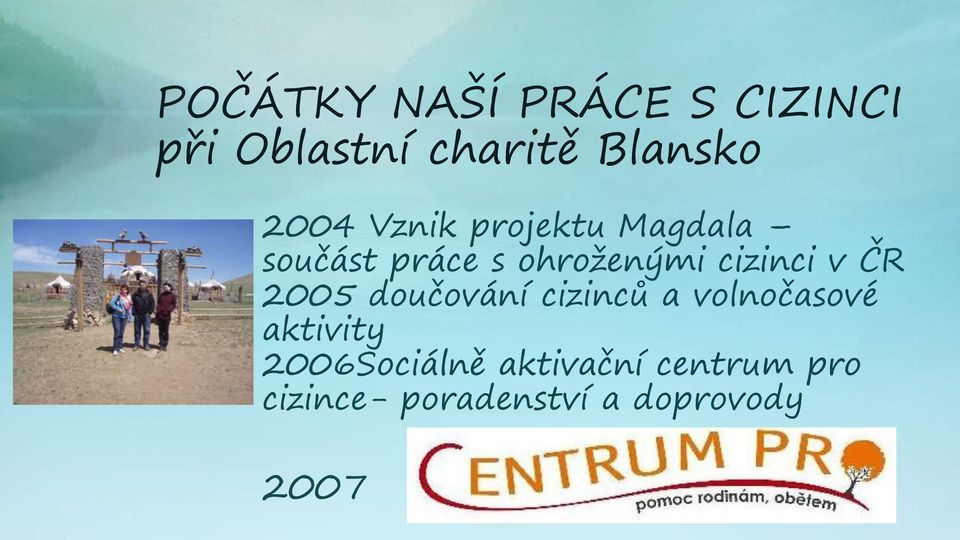 POČÁTKY NAŠÍ PRÁCE S CIZINCI
při Oblastní charitě Blansko

2004 Vznik projektu Magdala – součást práce s ohroženými cizinci v ČR
2005 doučování cizinců a volnočasové aktivity
2006Sociálně aktivační centrum pro cizince- poradenství a doprovody

2007

CENTRUM PRO
pomoc rodinám, obětem